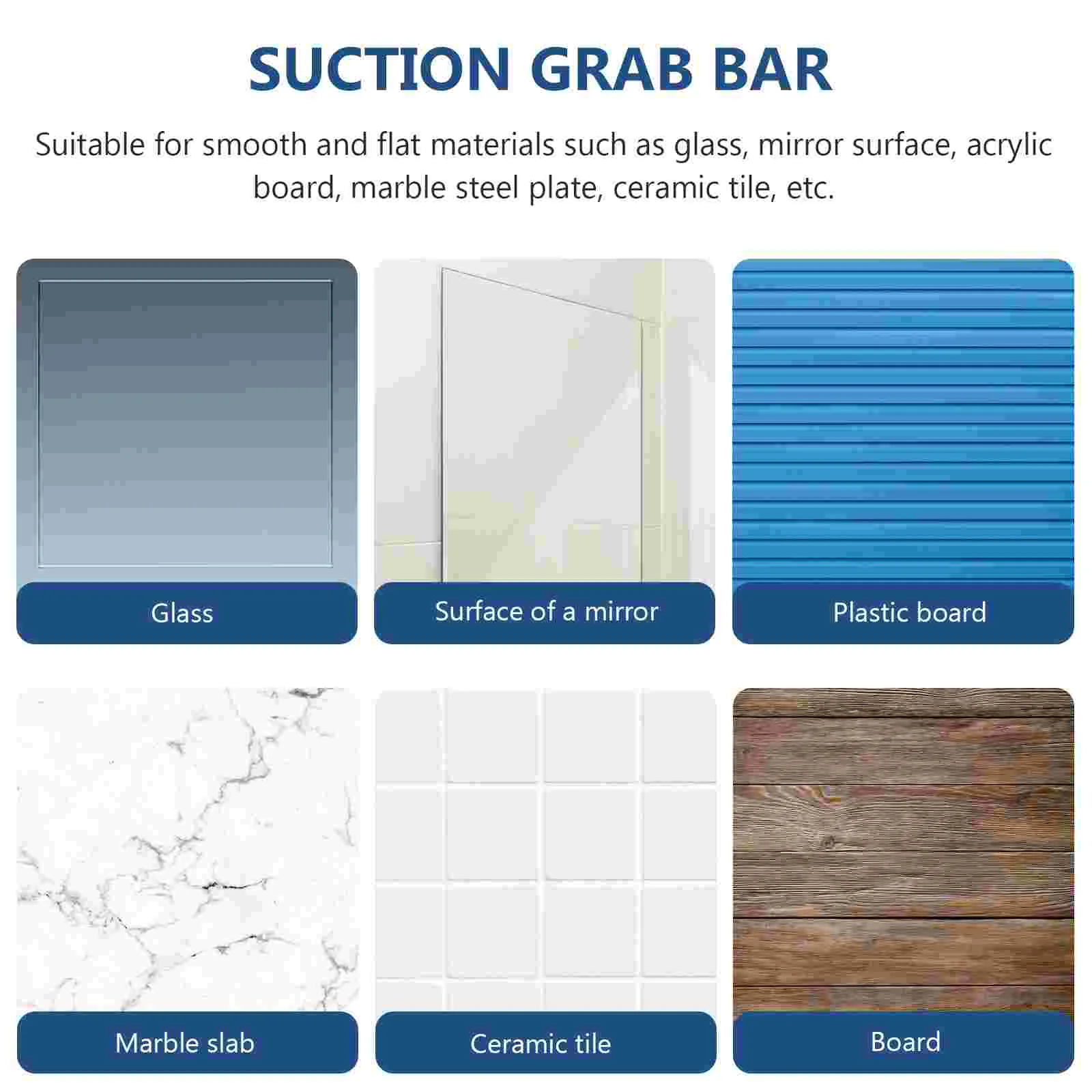 SUCTION GRAB BAR

Suitable for smooth and flat materials such as glass, mirror surface, acrylic board, marble steel plate, ceramic tile, etc.

Glass

Surface of a mirror

Plastic board

Marble slab

Ceramic tile

Board